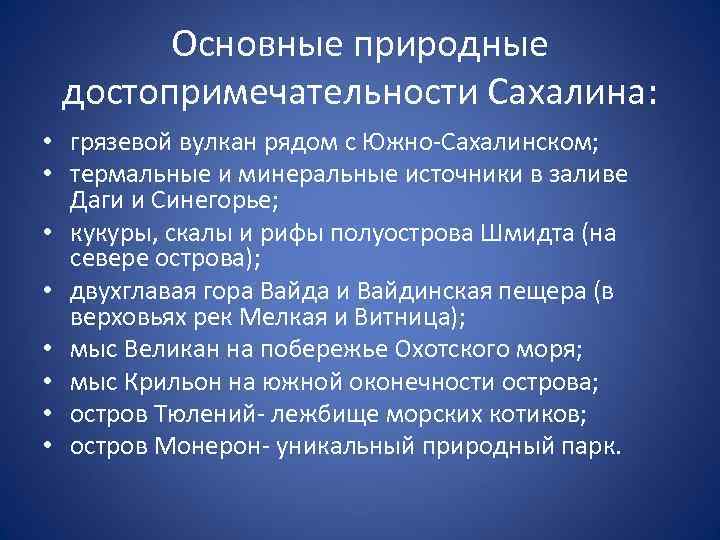 Основные природные достопримечательности Сахалина:

• грязевой вулкан рядом с Южно-Сахалинском;
• термальные и минеральные источники в заливе Даги и Синегорье;
• кукуры, скалы и рифы полуострова Шмидта (на севере острова);
• двухглавая гора Вайда и Вайдинская пещера (в верховьях рек Мелкая и Витница);
• мыс Великан на побережье Охотского моря;
• мыс Крильон на южной оконечности острова;
• остров Тюлений- лежбище морских котиков;
• остров Монерон- уникальный природный парк.